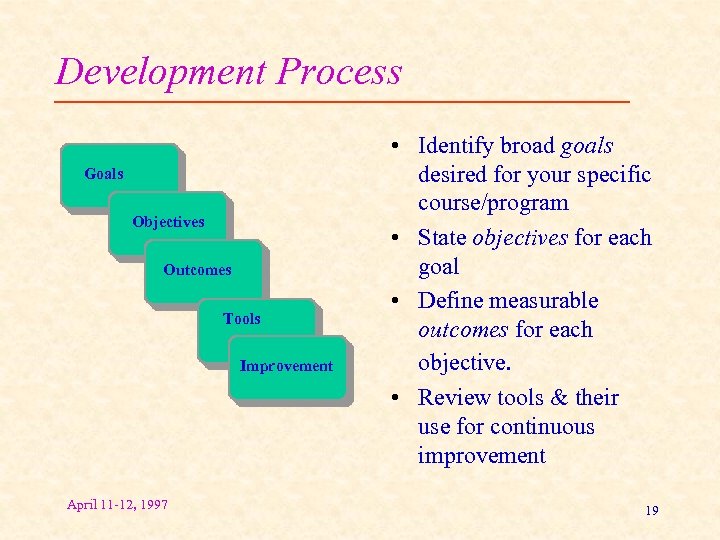 Development Process

Goals

Objectives

Outcomes

Tools

Improvement

• Identify broad goals desired for your specific course/program

• State objectives for each goal

• Define measurable outcomes for each objective.

• Review tools & their use for continuous improvement

April 11-12, 1997

19